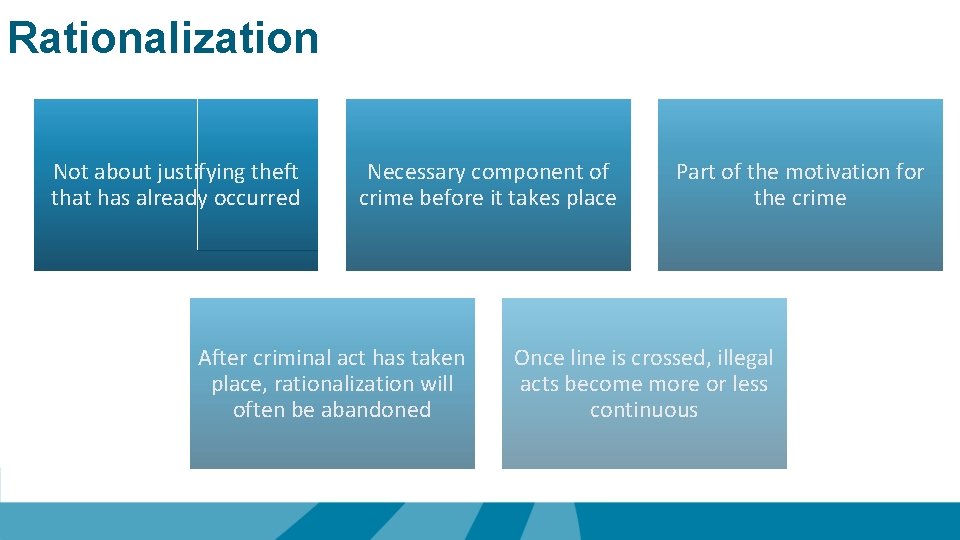 Rationalization

Not about justifying theft that has already occurred

Necessary component of crime before it takes place

Part of the motivation for the crime

After criminal act has taken place, rationalization will often be abandoned

Once line is crossed, illegal acts become more or less continuous